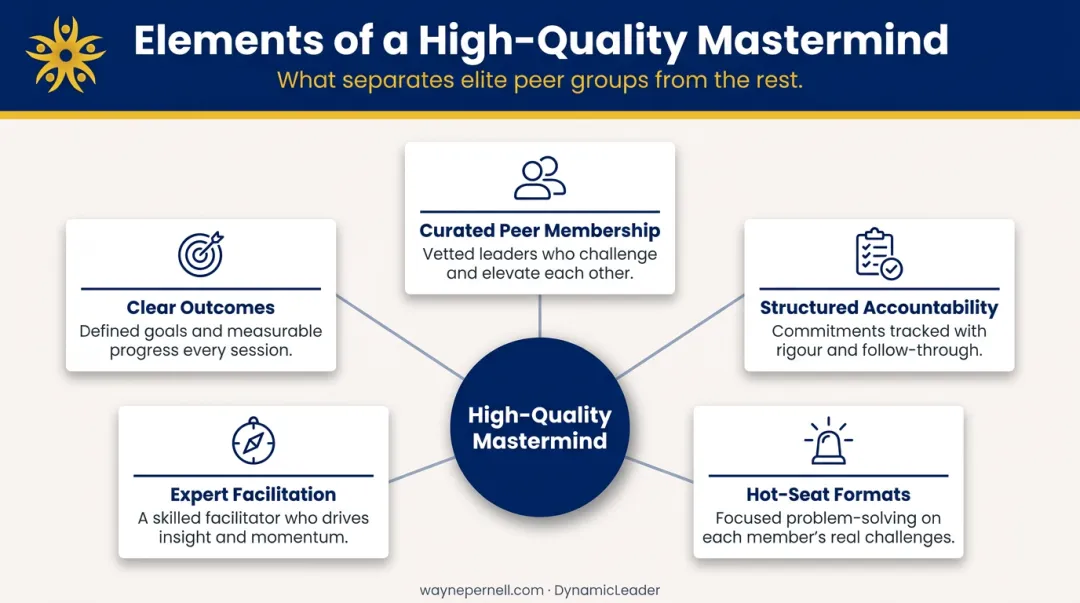 Elements of a High-Quality Mastermind
What separates elite peer groups from the rest.

Curated Peer Membership
Vetted leaders who challenge and elevate each other.

Clear Outcomes
Defined goals and measurable progress every session.

Structured Accountability
Commitments tracked with rigour and follow-through.

High-Quality Mastermind

Expert Facilitation
A skilled facilitator who drives insight and momentum.

Hot-Seat Formats
Focused problem-solving on each member's real challenges.

waynepernell.com · DynamicLeader